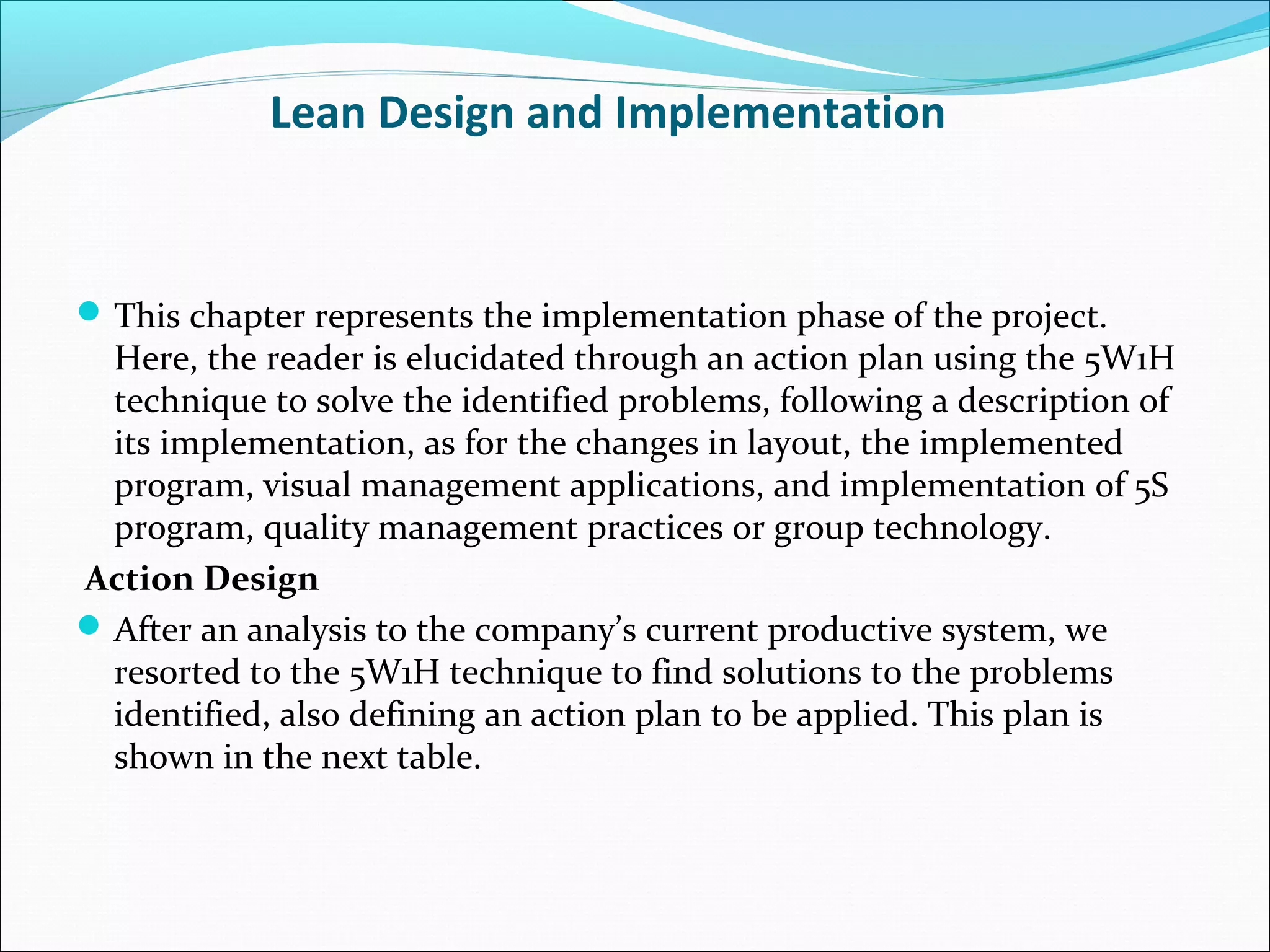 Lean Design and Implementation

This chapter represents the implementation phase of the project. Here, the reader is elucidated through an action plan using the 5W1H technique to solve the identified problems, following a description of its implementation, as for the changes in layout, the implemented program, visual management applications, and implementation of 5S program, quality management practices or group technology.

Action Design

After an analysis to the company's current productive system, we resorted to the 5W1H technique to find solutions to the problems identified, also defining an action plan to be applied. This plan is shown in the next table.